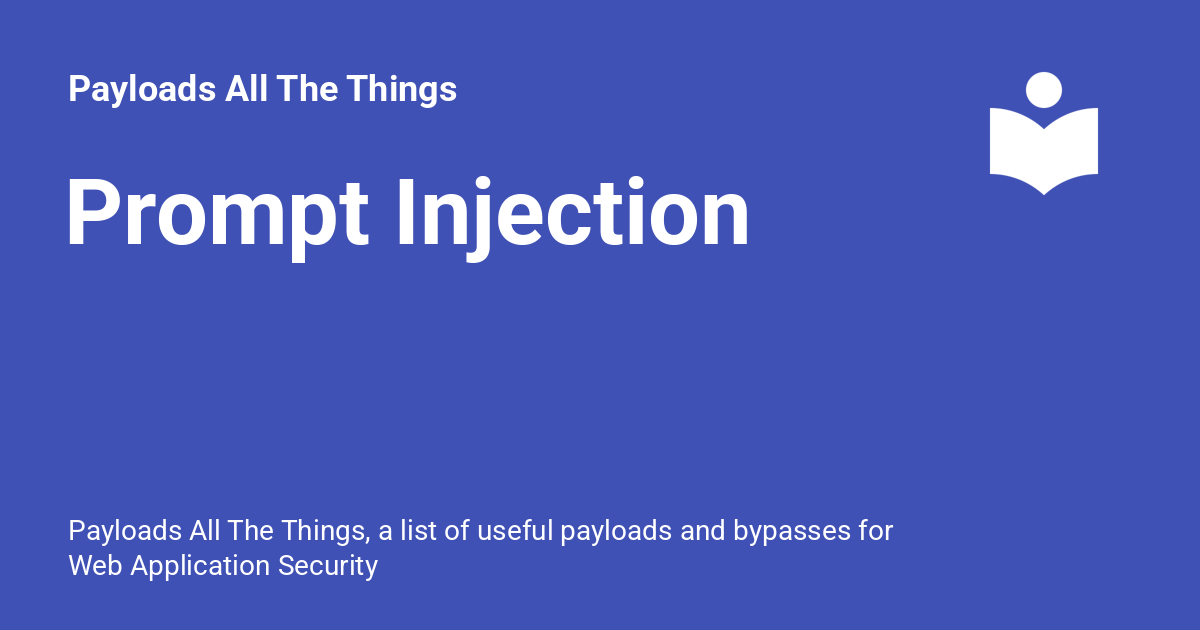 Payloads All The Things

Prompt Injection

Payloads All The Things, a list of useful payloads and bypasses for Web Application Security